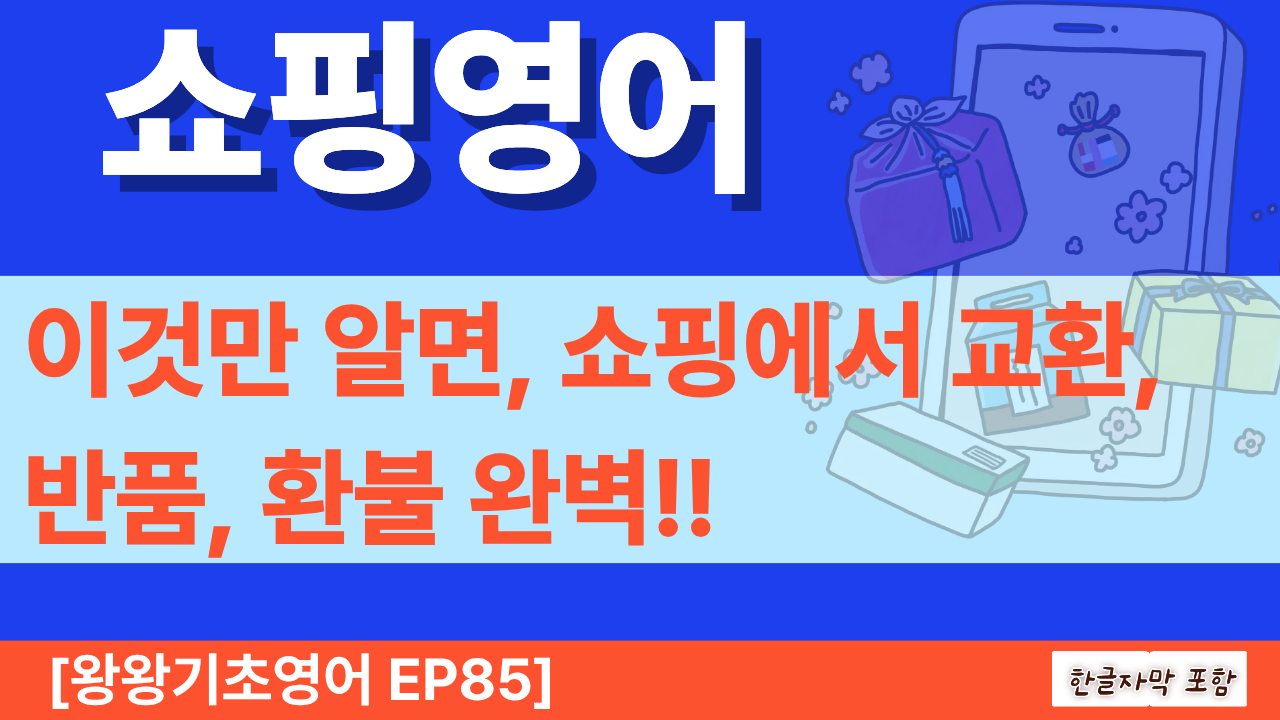 쇼핑영어

이것만 알면, 쇼핑에서 교환, 반품, 환불 완벽!!

[왕왕기초영어 EP85]

한글자막 포함